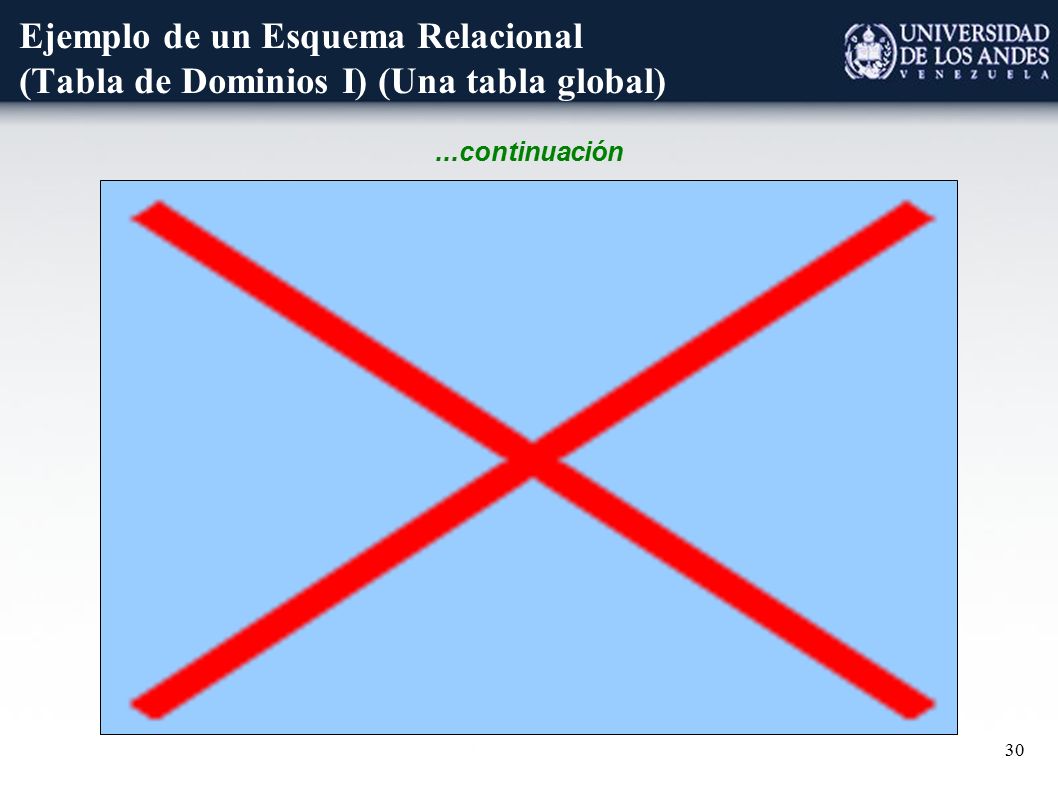 Ejemplo de un Esquema Relacional (Tabla de Dominios I) (Una tabla global)

UNIVERSIDAD DE LOS ANDES VENEZUELA

...continuación

30